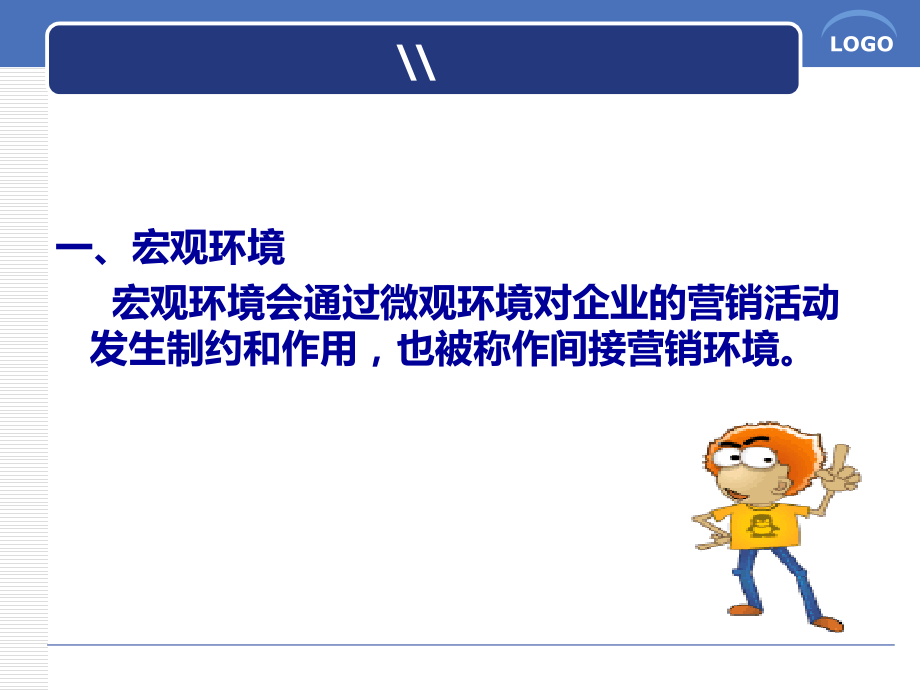 \\

LOGO

一、宏观环境

宏观环境会通过微观环境对企业的营销活动发生制约和作用，也被称作间接营销环境。